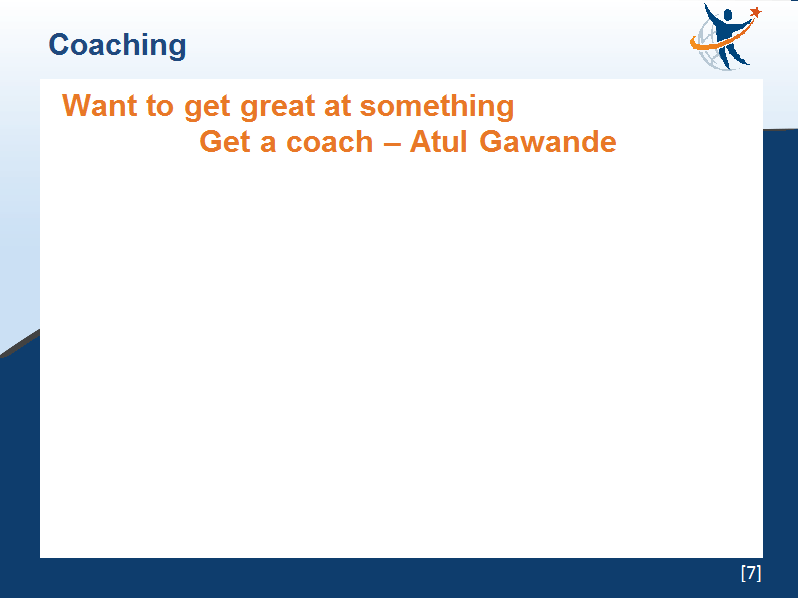 Coaching

Want to get great at something

Get a coach – Atul Gawande

[7]